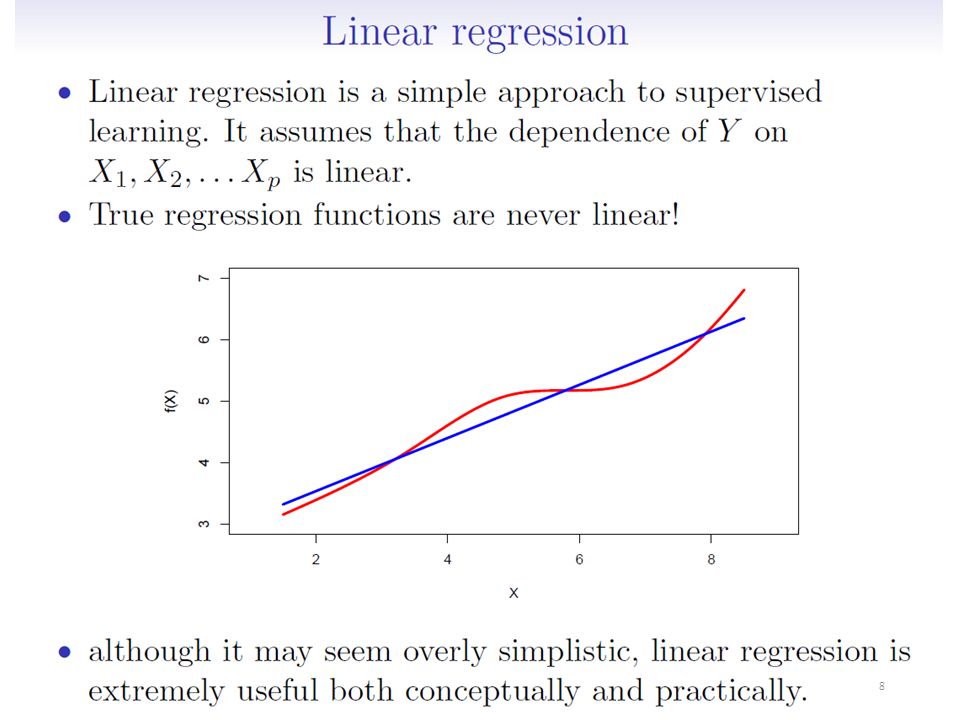 Linear regression

• Linear regression is a simple approach to supervised learning. It assumes that the dependence of $Y$ on $X_1, X_2, \ldots X_p$ is linear.
• True regression functions are never linear!

7
6
5
4
3
f(X)
2
4
6
8
X

• although it may seem overly simplistic, linear regression is extremely useful both conceptually and practically.

8